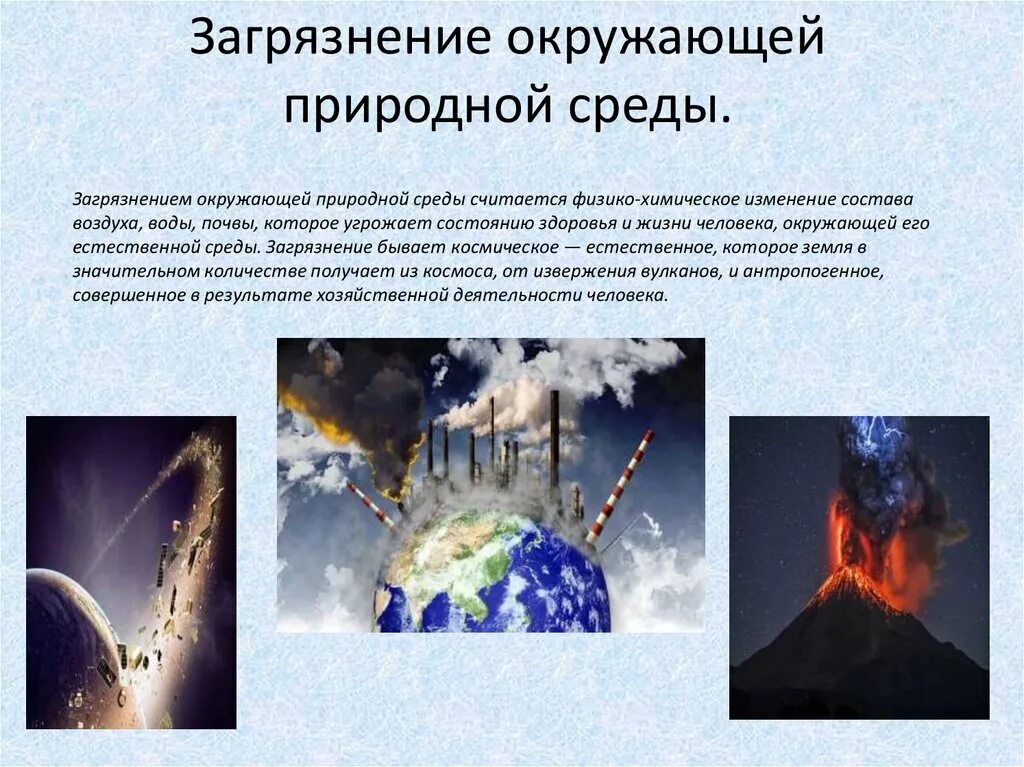 Загрязнение окружающей природной среды.

Загрязнением окружающей природной среды считается физико-химическое изменение состава воздуха, воды, почвы, которое угрожает состоянию здоровья и жизни человека, окружающей его естественной среды. Загрязнение бывает космическое — естественное, которое земля в значительном количестве получает из космоса, от извержения вулканов, и антропогенное, совершенное в результате хозяйственной деятельности человека.